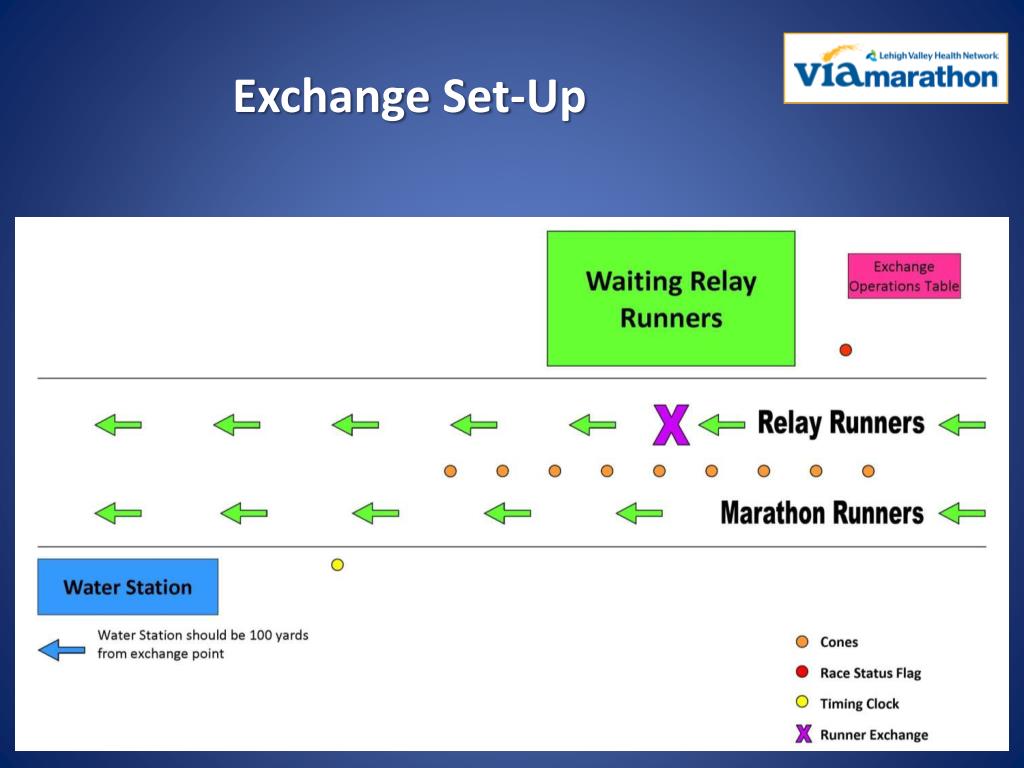 Exchange Set-Up

Lehigh Valley Health Network
VIAmarathon

Waiting Relay Runners

Exchange Operations Table

X Relay Runners

Marathon Runners

Water Station

Water Station should be 100 yards from exchange point

Cones
Race Status Flag
Timing Clock
X Runner Exchange